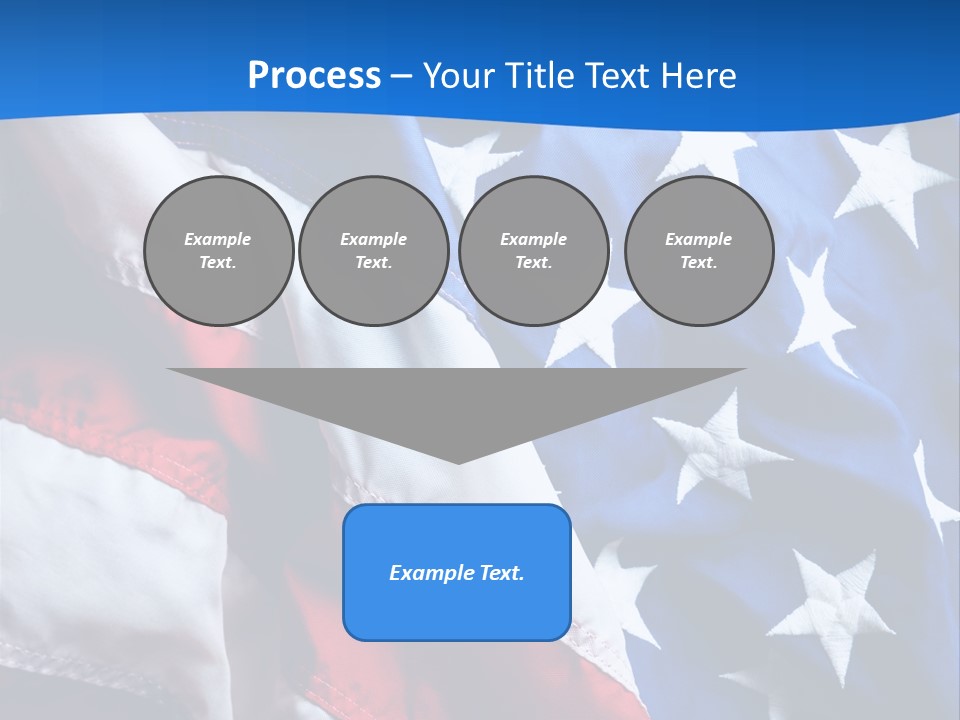 Process – Your Title Text Here

Example Text.

Example Text.

Example Text.

Example Text.

Example Text.